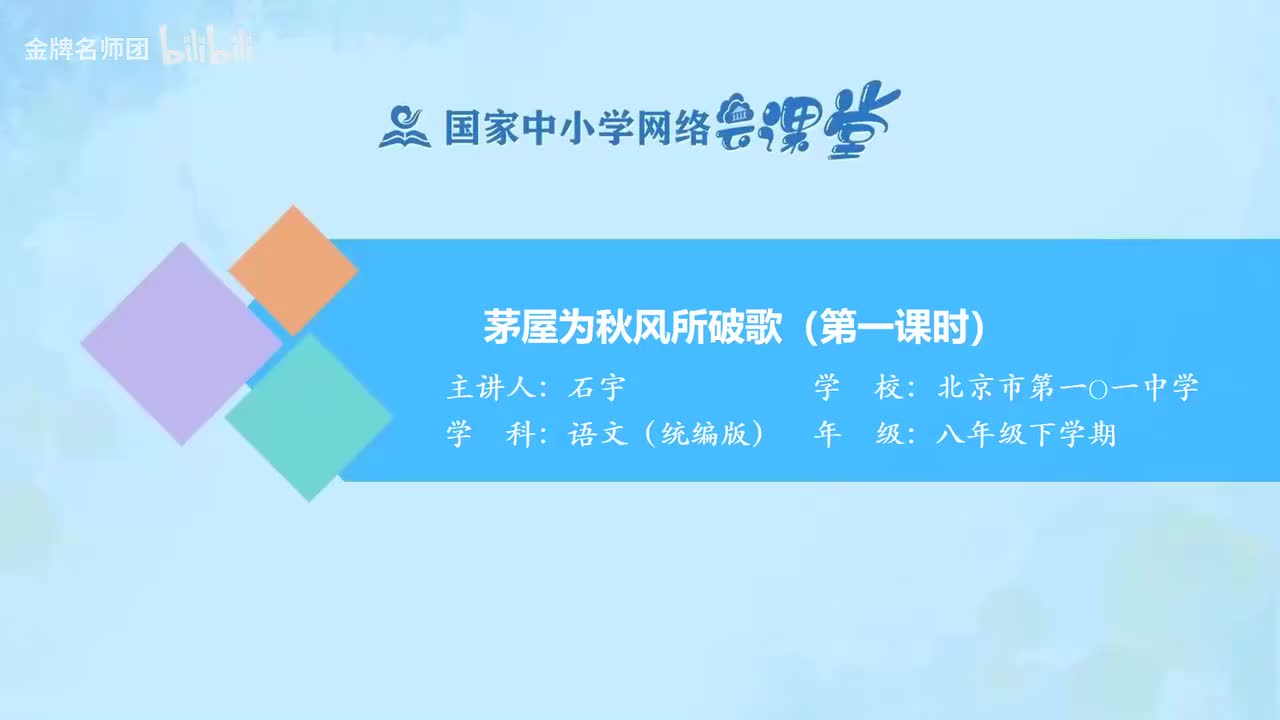 金牌名师团 bilibili

国家中小学网络云课堂

茅屋为秋风所破歌（第一课时）

主讲人：石宇

学　校：北京市第一〇一中学

学　科：语文（统编版）

年　级：八年级下学期